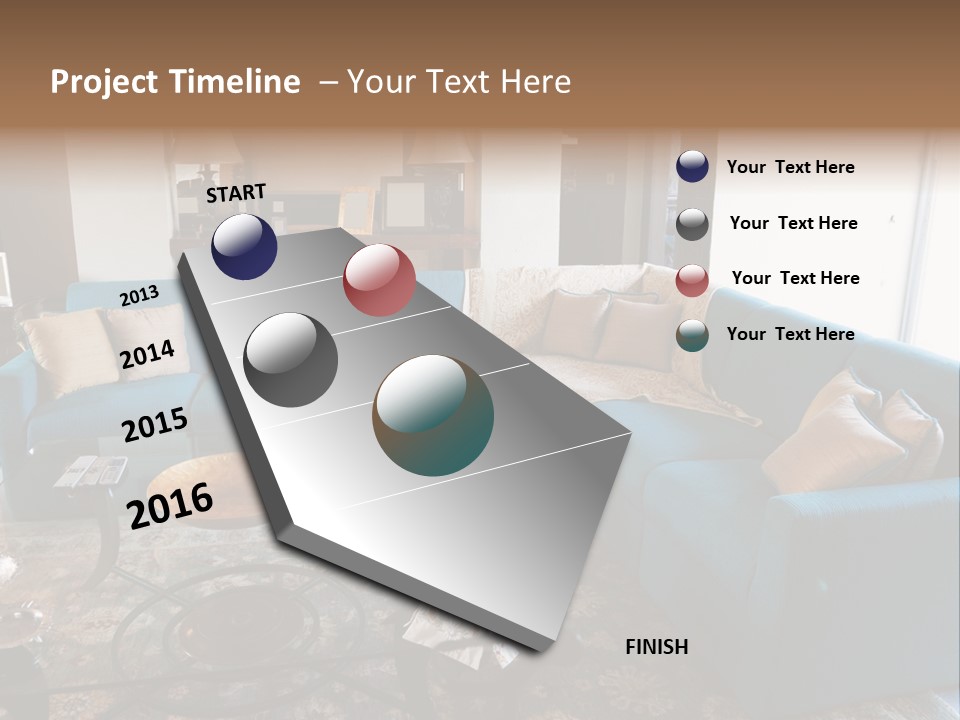 Project Timeline – Your Text Here

START

2013

2014

2015

2016

FINISH

Your Text Here

Your Text Here

Your Text Here

Your Text Here